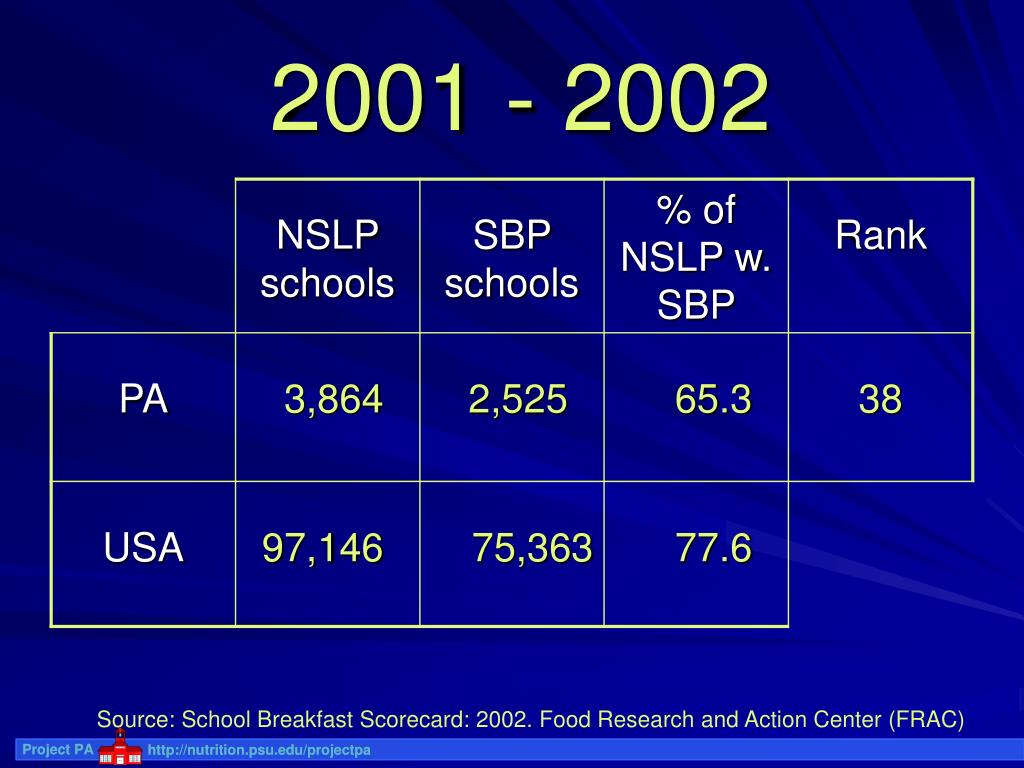 2001 - 2002

| | NSLP schools | SBP schools | % of NSLP w. SBP | Rank |
|---|---|---|---|---|
| PA | 3,864 | 2,525 | 65.3 | 38 |
| USA | 97,146 | 75,363 | 77.6 | |

Source: School Breakfast Scorecard: 2002. Food Research and Action Center (FRAC)

Project PA http://nutrition.psu.edu/projectpa